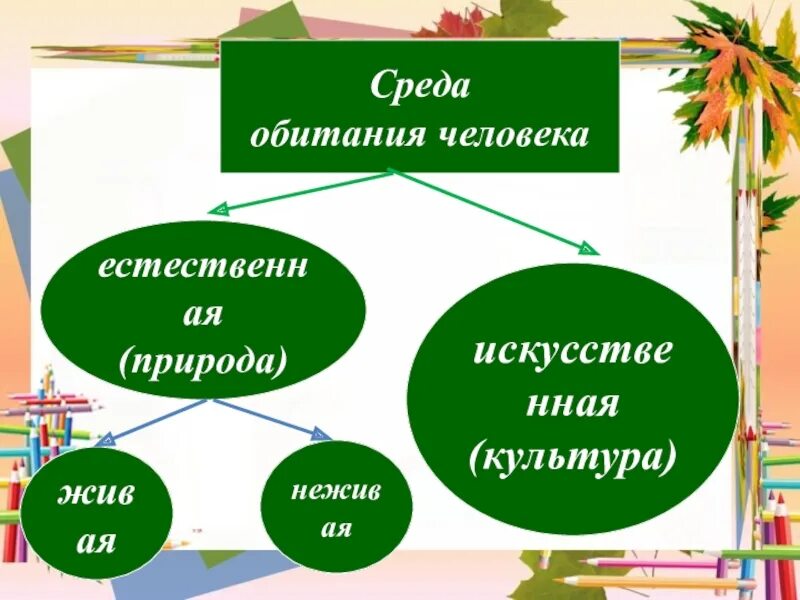 Среда обитания человека

естественная (природа)

искусственная (культура)

живая

неживая